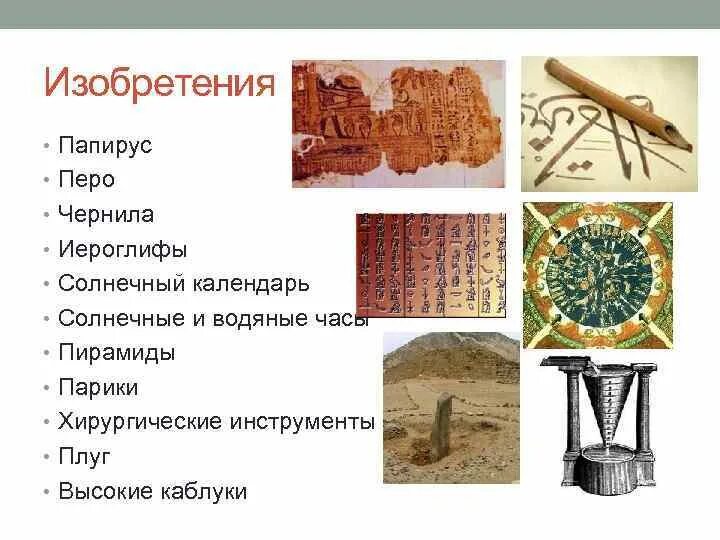 Изобретения

• Папирус
• Перо
• Чернила
• Иероглифы
• Солнечный календарь
• Солнечные и водяные часы
• Пирамиды
• Парики
• Хирургические инструменты
• Плуг
• Высокие каблуки